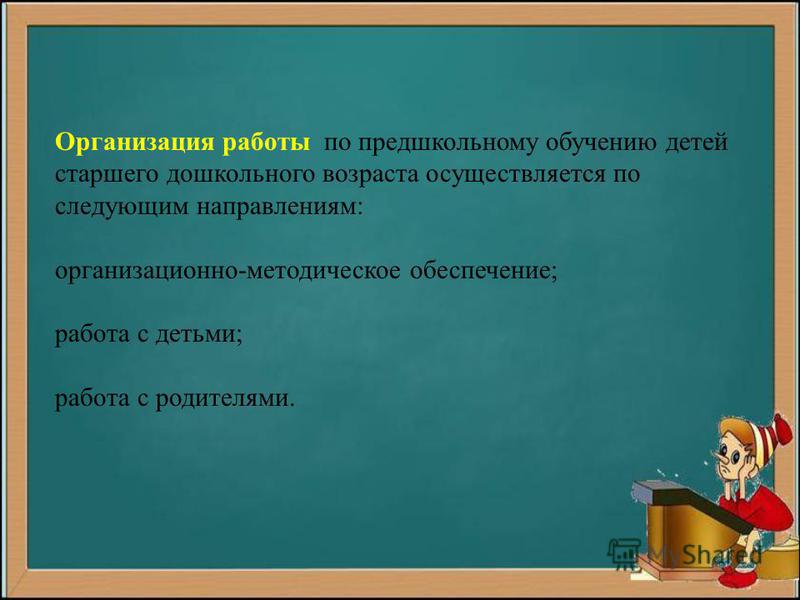 Организация работы по предшкольному обучению детей старшего дошкольного возраста осуществляется по следующим направлениям:

организационно-методическое обеспечение;

работа с детьми;

работа с родителями.

MyShared